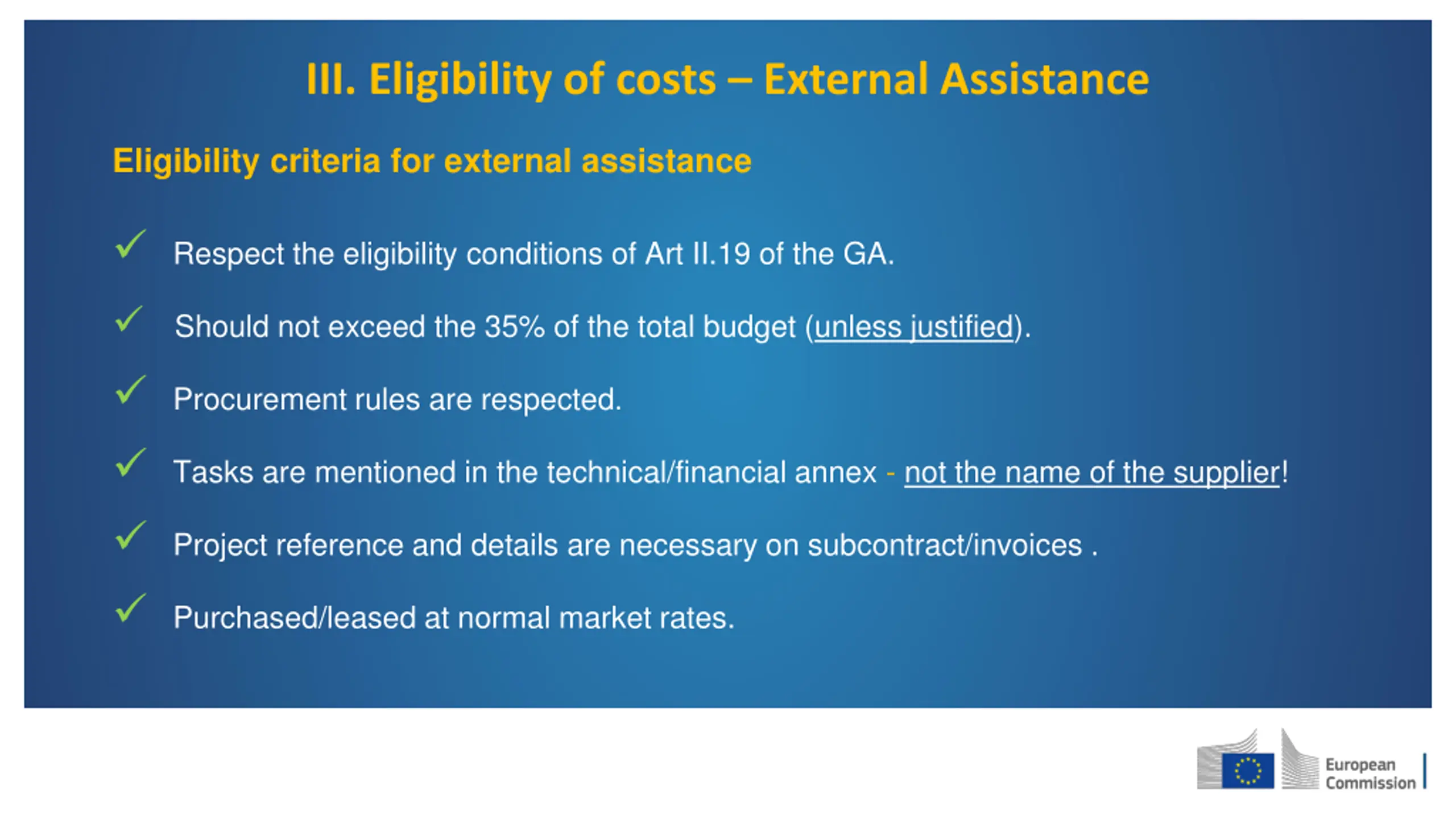 III. Eligibility of costs – External Assistance

Eligibility criteria for external assistance

✓ Respect the eligibility conditions of Art II.19 of the GA.

✓ Should not exceed the 35% of the total budget (unless justified).

✓ Procurement rules are respected.

✓ Tasks are mentioned in the technical/financial annex - not the name of the supplier!

✓ Project reference and details are necessary on subcontract/invoices .

✓ Purchased/leased at normal market rates.

European Commission